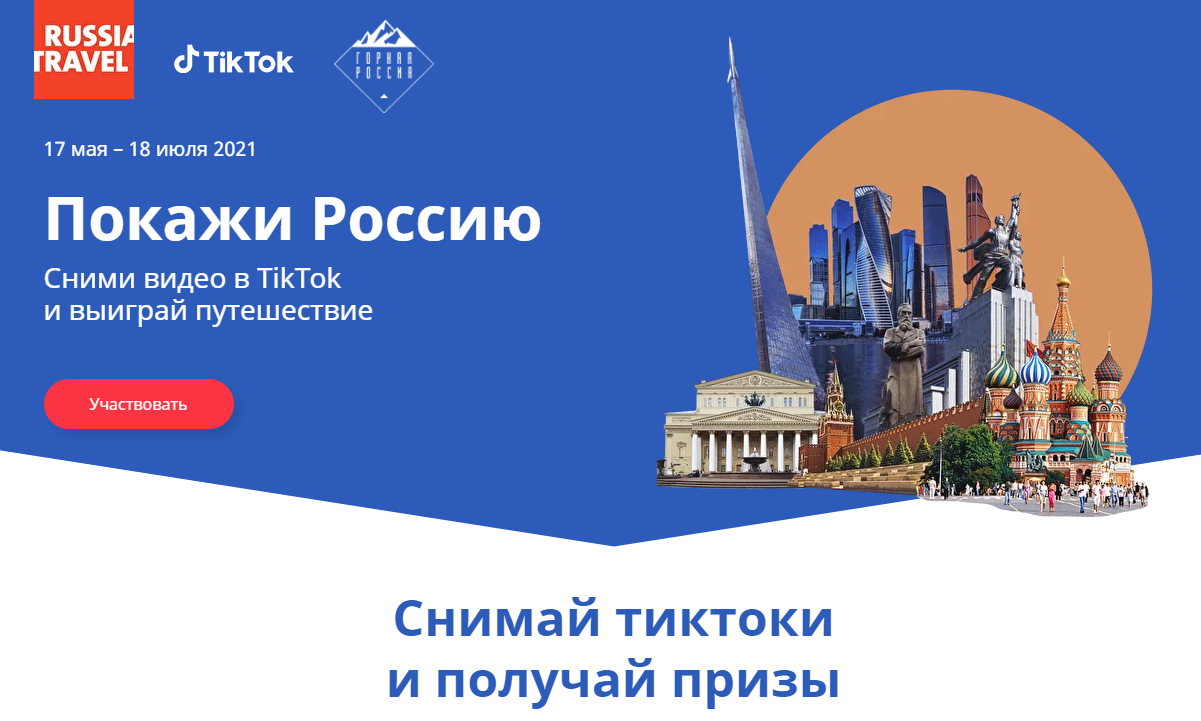 RUSSIA TRAVEL

TikTok

ГОРНАЯ РОССИЯ

17 мая – 18 июля 2021

Покажи Россию

Сними видео в TikTok и выиграй путешествие

Участвовать

Снимай тиктоки и получай призы